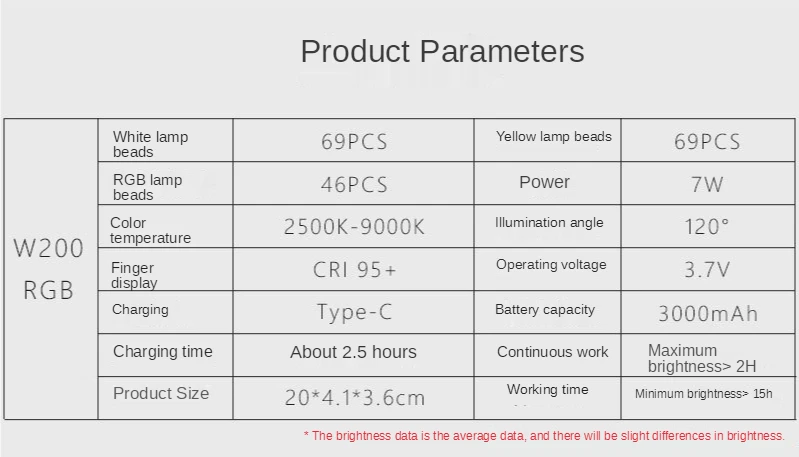 Product Parameters

| W200 RGB | White lamp beads | 69PCS | Yellow lamp beads | 69PCS |
|---|---|---|---|---|
| | RGB lamp beads | 46PCS | Power | 7W |
| | Color temperature | 2500K-9000K | Illumination angle | 120° |
| | Finger display | CRI 95+ | Operating voltage | 3.7V |
| | Charging | Type-C | Battery capacity | 3000mAh |
| | Charging time | About 2.5 hours | Continuous work | Maximum brightness> 2H |
| | Product Size | 20*4.1*3.6cm | Working time | Minimum brightness> 15h |

* The brightness data is the average data, and there will be slight differences in brightness.